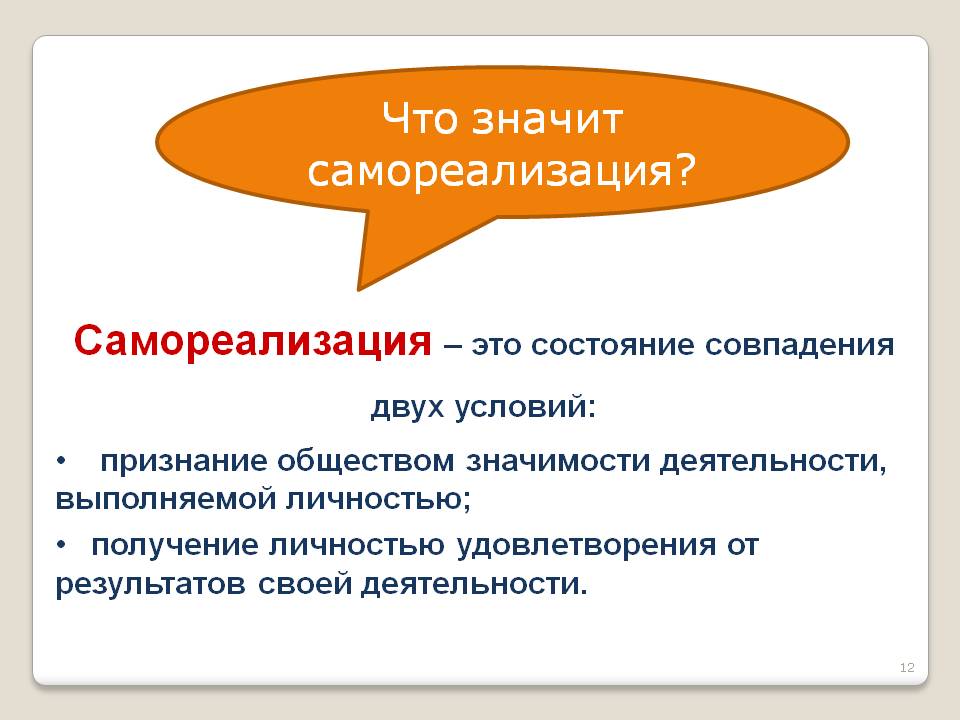 Что значит самореализация?

Самореализация – это состояние совпадения двух условий:

• признание обществом значимости деятельности, выполняемой личностью;

• получение личностью удовлетворения от результатов своей деятельности.

12